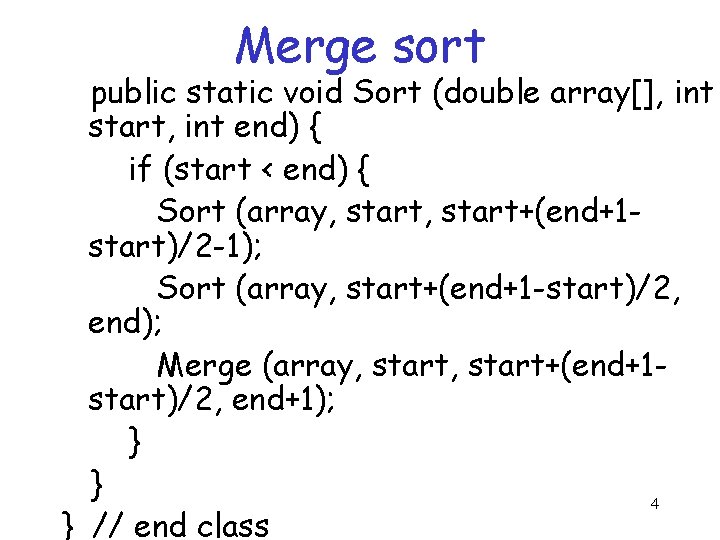 Merge sort

public static void Sort (double array[], int start, int end) {
if (start < end) {
Sort (array, start, start+(end+1-start)/2-1);
Sort (array, start+(end+1-start)/2, end);
Merge (array, start, start+(end+1-start)/2, end+1);
}
}
} // end class

4